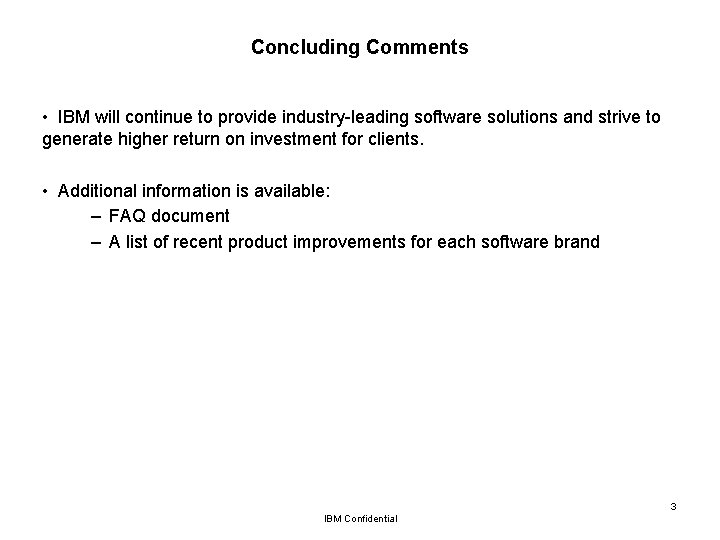 Concluding Comments

• IBM will continue to provide industry-leading software solutions and strive to generate higher return on investment for clients.

• Additional information is available:
– FAQ document
– A list of recent product improvements for each software brand

3

IBM Confidential